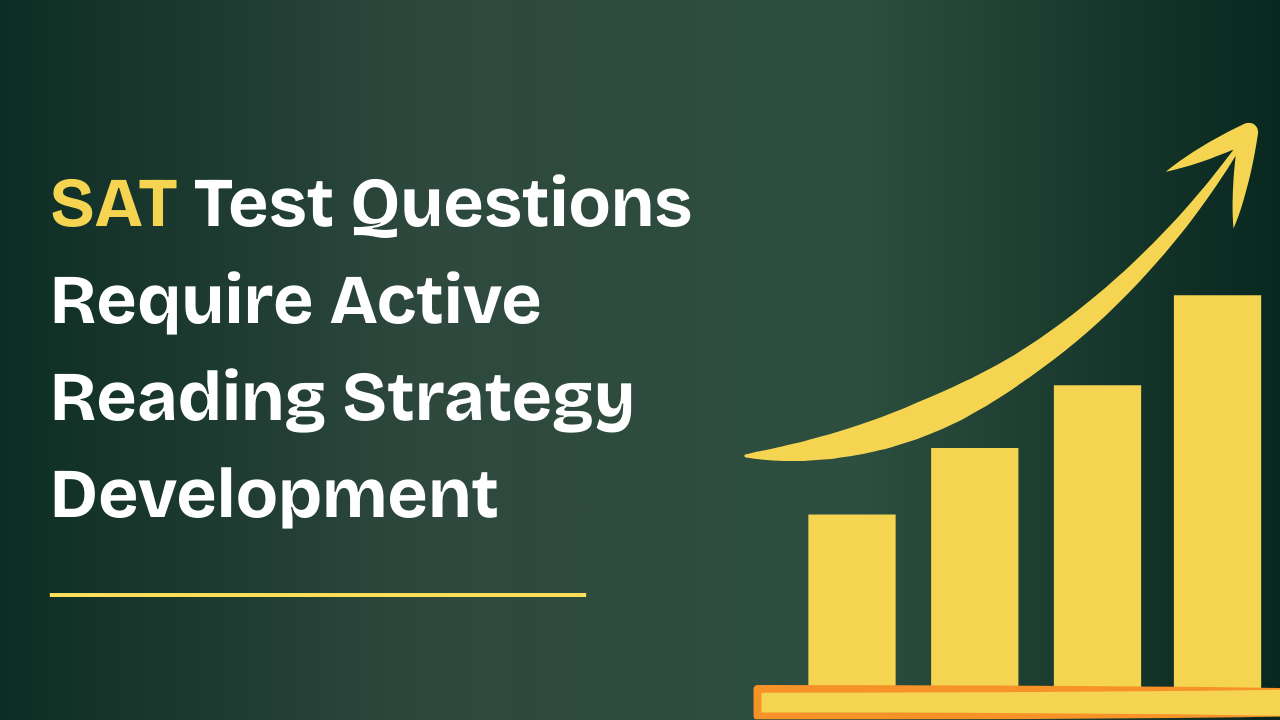 SAT Test Questions Require Active Reading Strategy Development